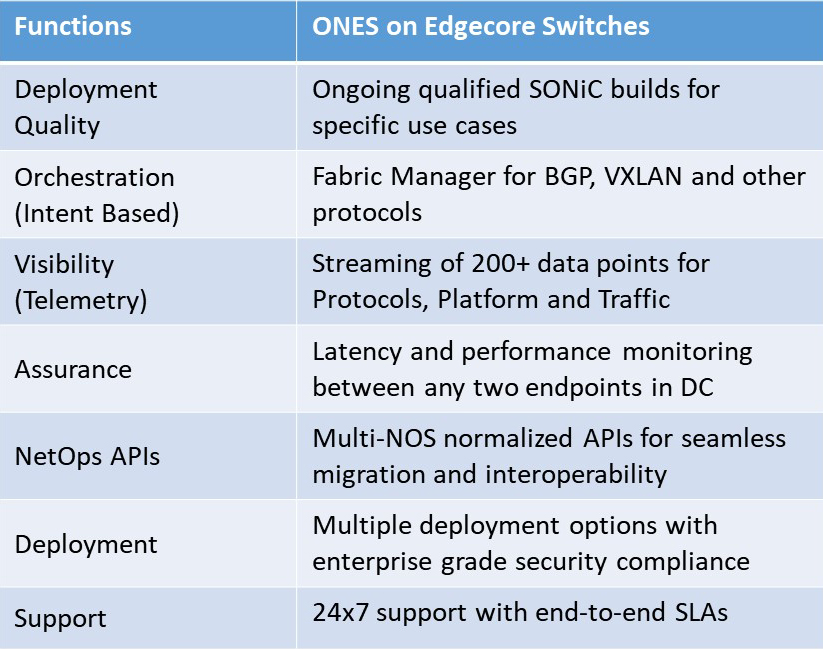 | Functions | ONES on Edgecore Switches |
|---|---|
| Deployment Quality | Ongoing qualified SONiC builds for specific use cases |
| Orchestration (Intent Based) | Fabric Manager for BGP, VXLAN and other protocols |
| Visibility (Telemetry) | Streaming of 200+ data points for Protocols, Platform and Traffic |
| Assurance | Latency and performance monitoring between any two endpoints in DC |
| NetOps APIs | Multi-NOS normalized APIs for seamless migration and interoperability |
| Deployment | Multiple deployment options with enterprise grade security compliance |
| Support | 24x7 support with end-to-end SLAs |